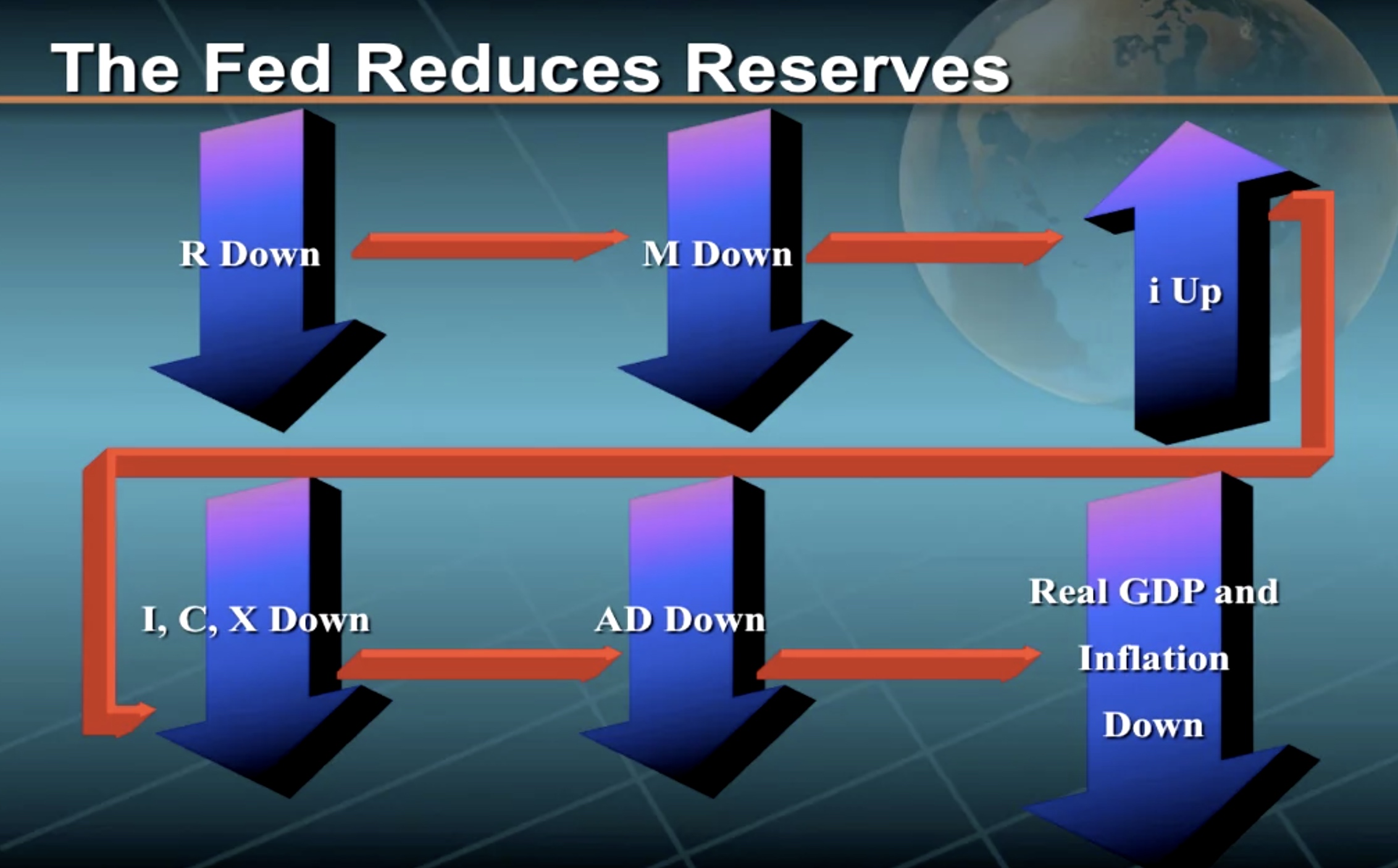 The Fed Reduces Reserves

R Down

M Down

i Up

I, C, X Down

AD Down

Real GDP and Inflation Down